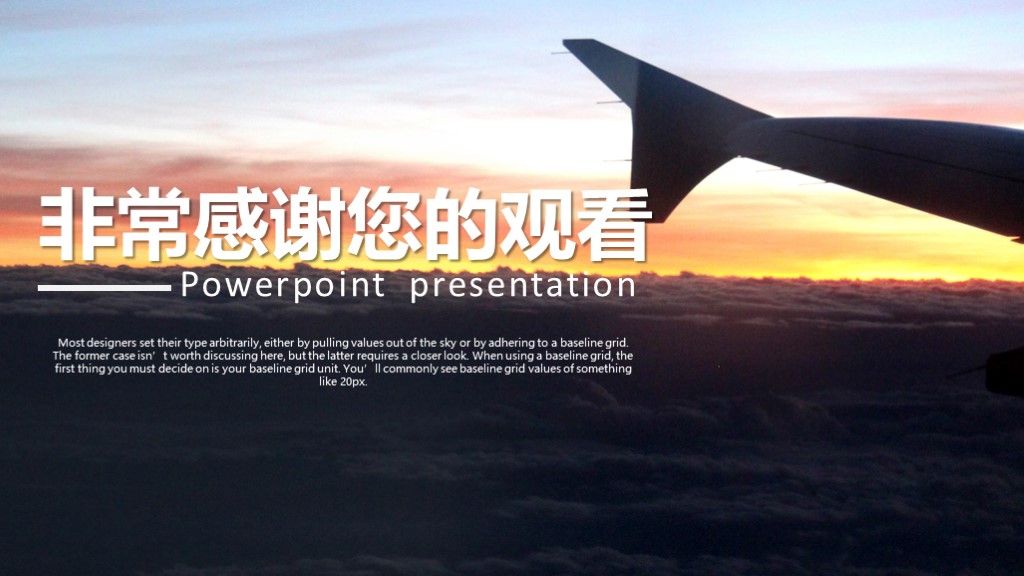 非常感谢您的观看

Powerpoint presentation

Most designers set their type arbitrarily, either by pulling values out of the sky or by adhering to a baseline grid. The former case isn’t worth discussing here, but the latter requires a closer look. When using a baseline grid, the first thing you must decide on is your baseline grid unit. You’ll commonly see baseline grid values of something like 20px.